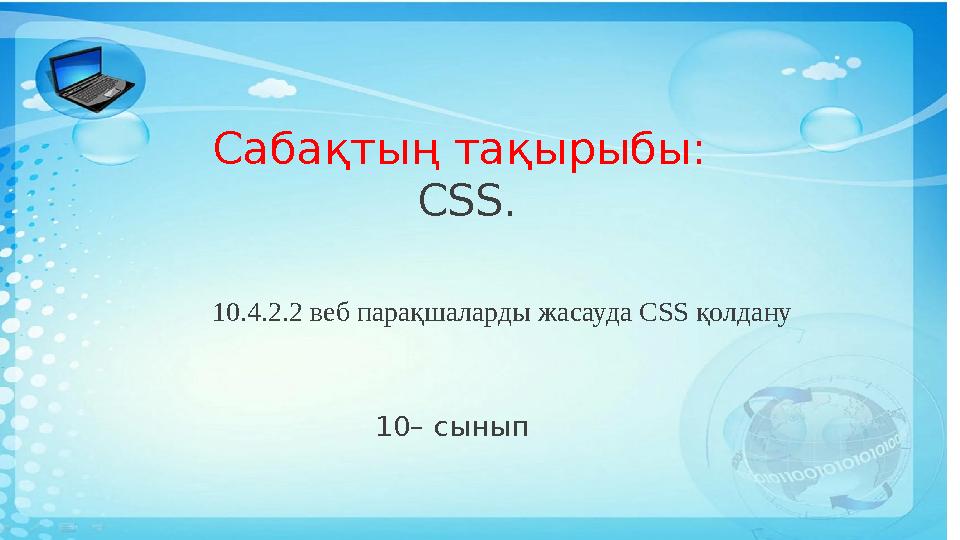 Сабақтың тақырыбы:
CSS.

10.4.2.2 веб парақшаларды жасауда CSS қолдану

10– сынып